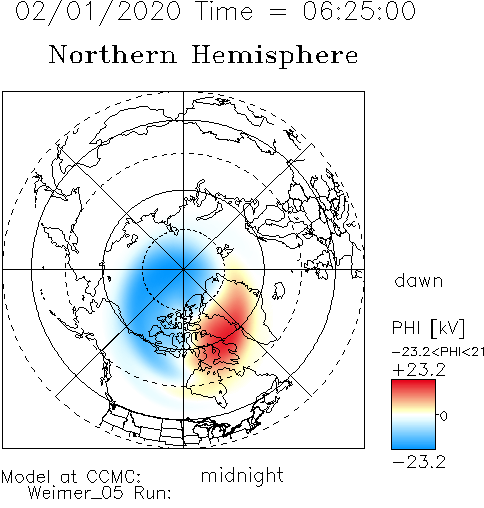 02/01/2020 Time = 06:25:00

Northern Hemisphere

dawn

PHI [kV]

−23.2<PHI<21

+23.2

0

−23.2

Model at CCMC:
Weimer_05 Run:

midnight